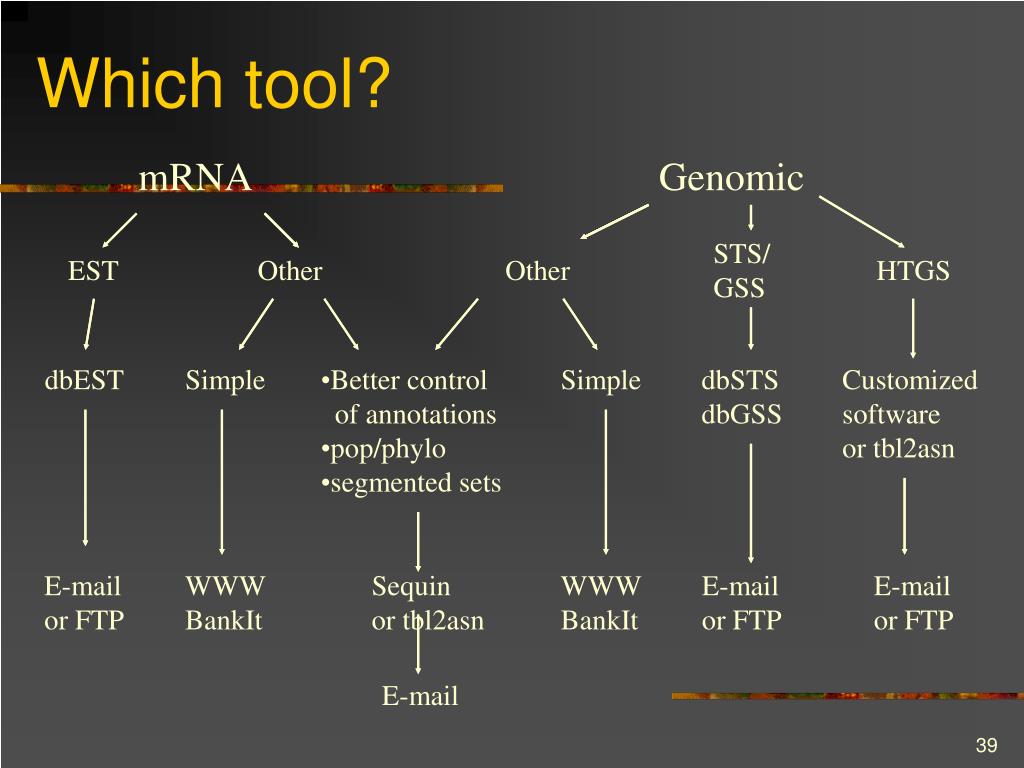 Which tool?

mRNA

Genomic

EST

Other

Other

STS/ GSS

HTGS

dbEST

Simple

•Better control of annotations
•pop/phylo
•segmented sets

Simple

dbSTS
dbGSS

Customized software or tbl2asn

E-mail or FTP

WWW BankIt

Sequin or tbl2asn

WWW BankIt

E-mail or FTP

E-mail or FTP

E-mail

39